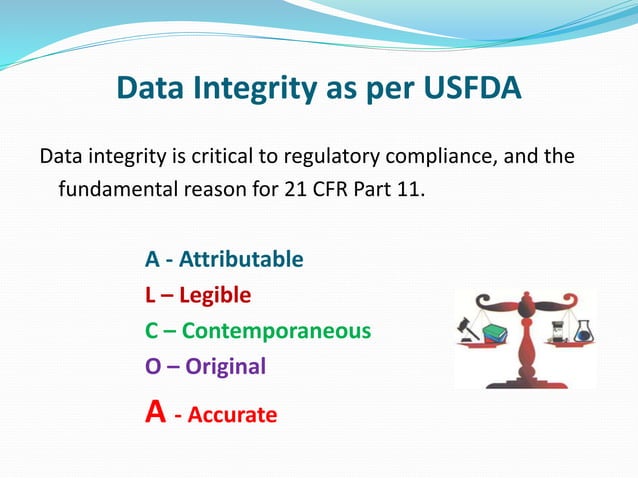 Data Integrity as per USFDA

Data integrity is critical to regulatory compliance, and the fundamental reason for 21 CFR Part 11.

A - Attributable
L – Legible
C – Contemporaneous
O – Original
A - Accurate